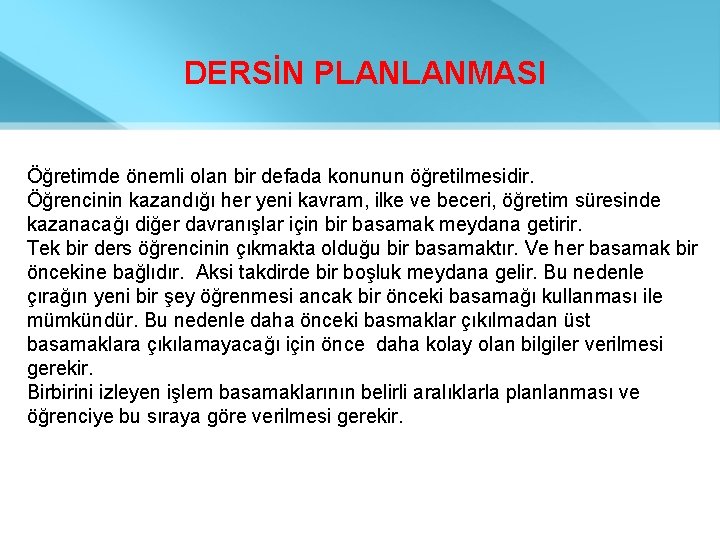 DERSİN PLANLANMASI

Öğretimde önemli olan bir defada konunun öğretilmesidir.
Öğrencinin kazandığı her yeni kavram, ilke ve beceri, öğretim süresinde kazanacağı diğer davranışlar için bir basamak meydana getirir.
Tek bir ders öğrencinin çıkmakta olduğu bir basamaktır. Ve her basamak bir öncekine bağlıdır. Aksi takdirde bir boşluk meydana gelir. Bu nedenle çırağın yeni bir şey öğrenmesi ancak bir önceki basamağı kullanması ile mümkündür. Bu nedenle daha önceki basmaklar çıkılmadan üst basamaklara çıkılamayacağı için önce daha kolay olan bilgiler verilmesi gerekir.
Birbirini izleyen işlem basamaklarının belirli aralıklarla planlanması ve öğrenciye bu sıraya göre verilmesi gerekir.